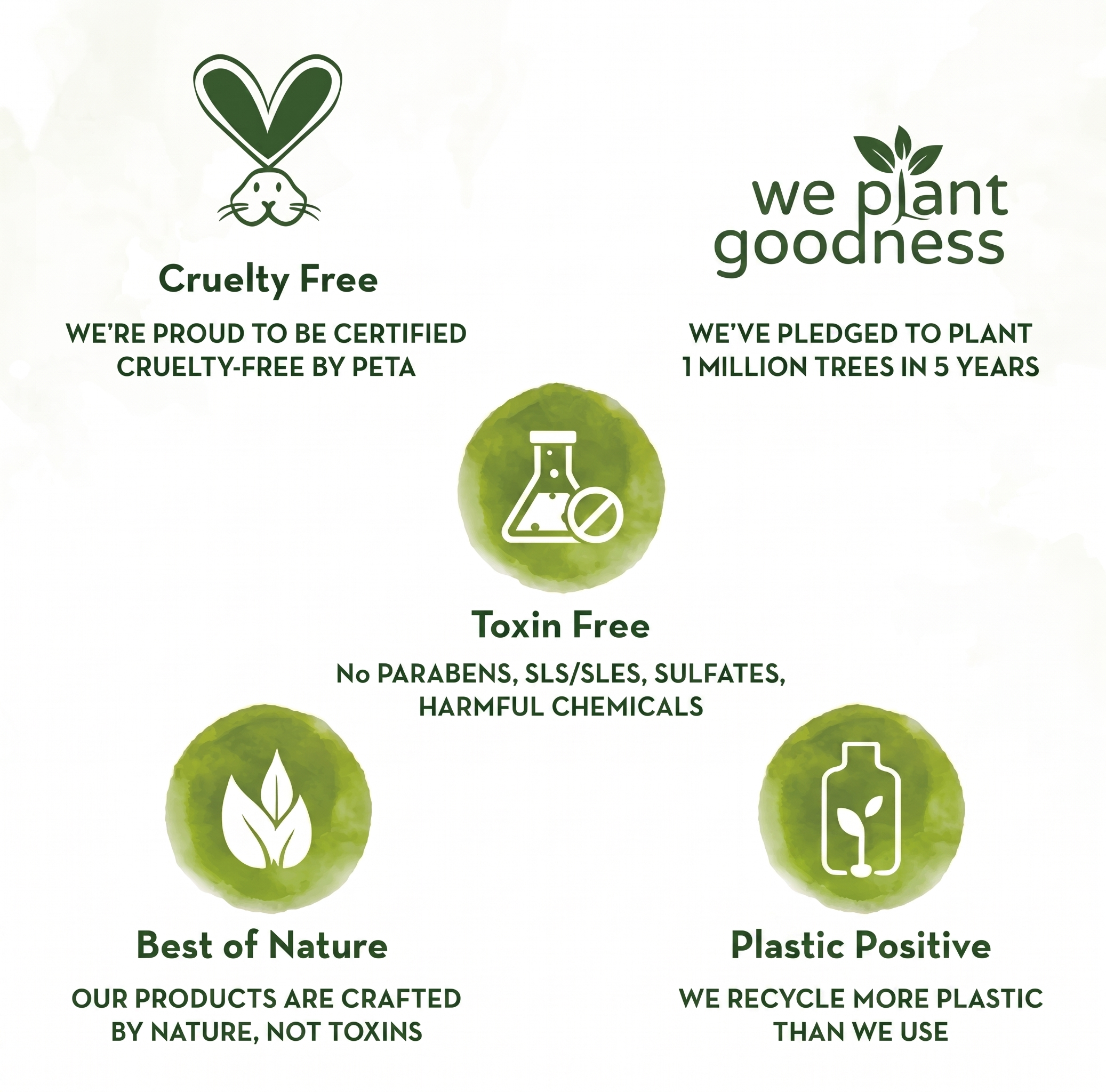 Cruelty Free

WE'RE PROUD TO BE CERTIFIED CRUELTY-FREE BY PETA

we plant goodness

WE'VE PLEDGED TO PLANT 1 MILLION TREES IN 5 YEARS

Toxin Free

No PARABENS, SLS/SLES, SULFATES, HARMFUL CHEMICALS

Best of Nature

OUR PRODUCTS ARE CRAFTED BY NATURE, NOT TOXINS

Plastic Positive

WE RECYCLE MORE PLASTIC THAN WE USE